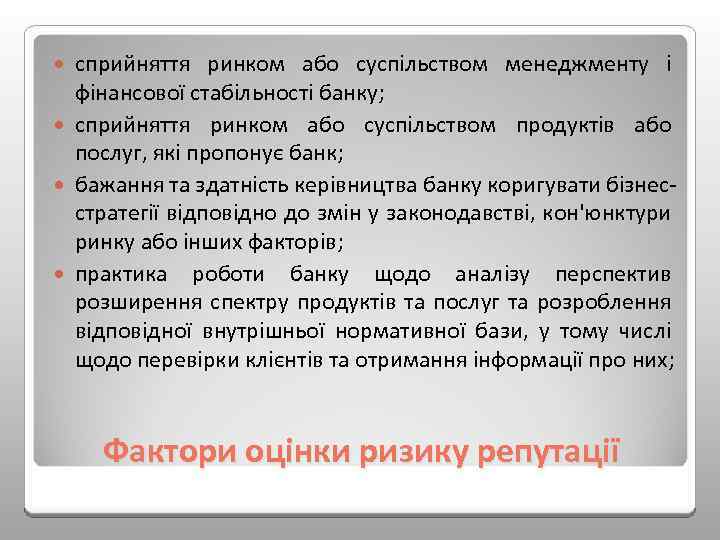 • сприйняття ринком або суспільством менеджменту і фінансової стабільності банку;
• сприйняття ринком або суспільством продуктів або послуг, які пропонує банк;
• бажання та здатність керівництва банку коригувати бізнес-стратегії відповідно до змін у законодавстві, кон'юнктури ринку або інших факторів;
• практика роботи банку щодо аналізу перспектив розширення спектру продуктів та послуг та розроблення відповідної внутрішньої нормативної бази, у тому числі щодо перевірки клієнтів та отримання інформації про них;

Фактори оцінки ризику репутації